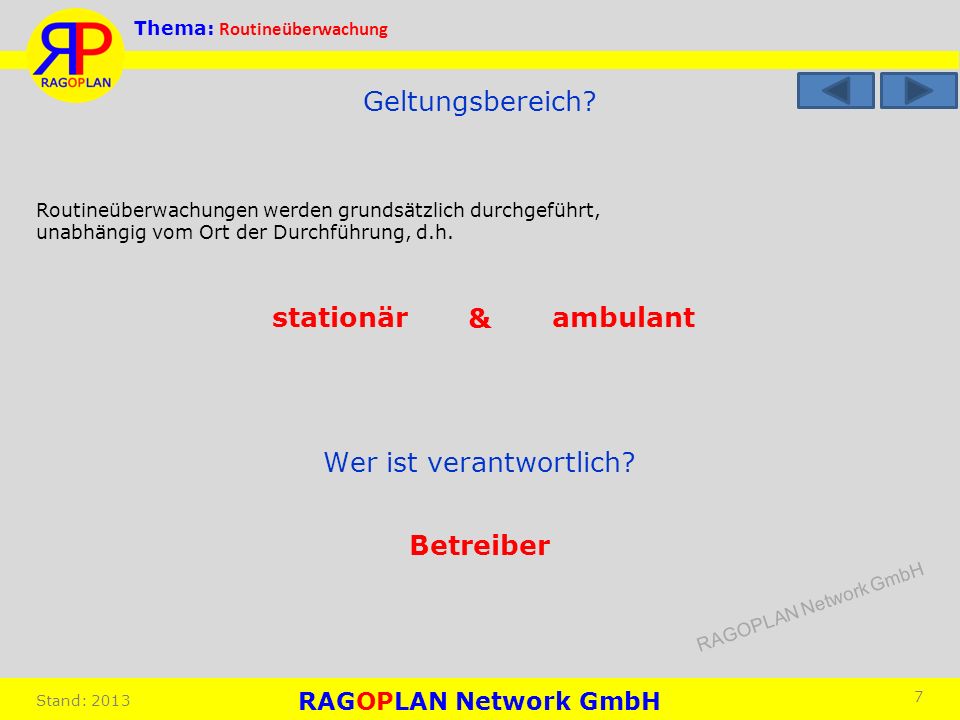 RP
RAGOPLAN

Thema: Routineüberwachung

Geltungsbereich?

Routineüberwachungen werden grundsätzlich durchgeführt, unabhängig vom Ort der Durchführung, d.h.

stationär & ambulant

Wer ist verantwortlich?

Betreiber

RAGOPLAN Network GmbH

Stand: 2013

RAGOPLAN Network GmbH

7